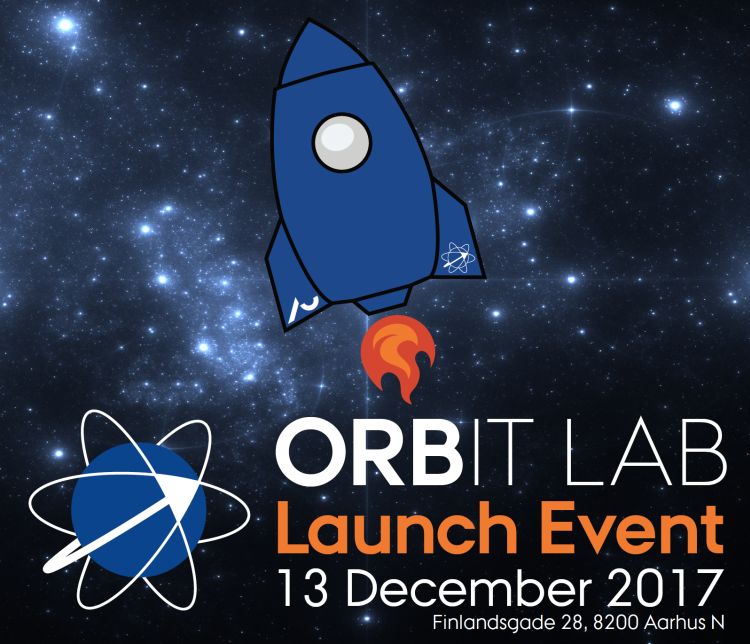 ORBIT LAB
Launch Event
13 December 2017
Finlandsgade 28, 8200 Aarhus N